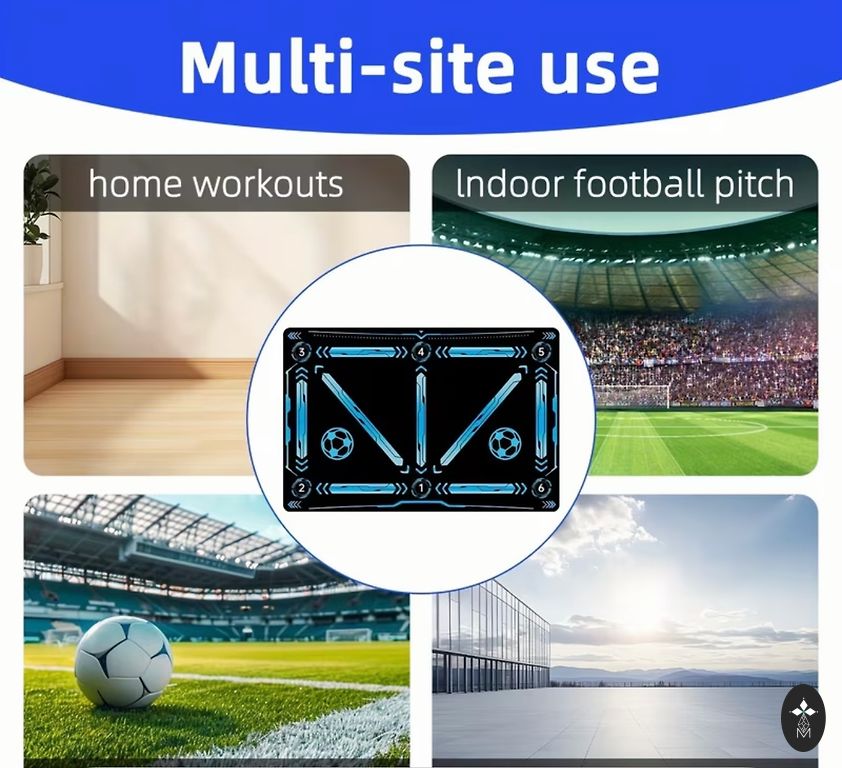 Multi-site use

home workouts

Indoor football pitch

3
4
5
2
1
6